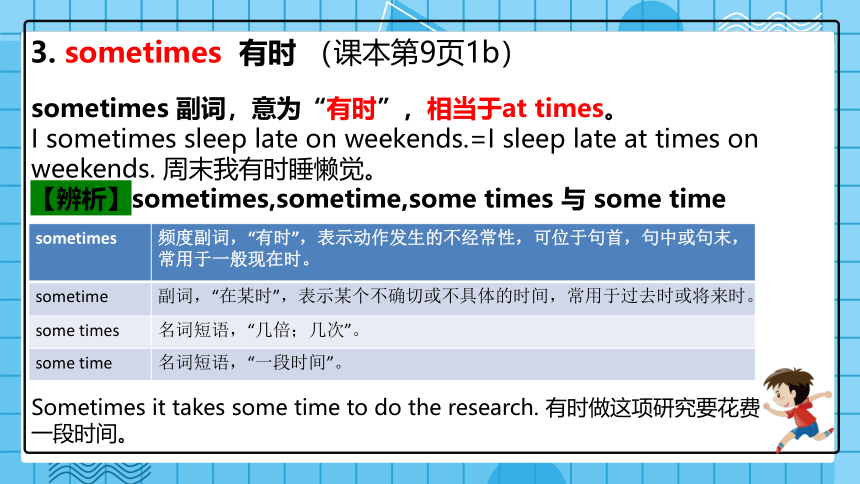 3. sometimes 有时 （课本第9页1b）

sometimes 副词，意为“有时”，相当于at times。
I sometimes sleep late on weekends.=I sleep late at times on weekends. 周末我有时睡懒觉。

【辨析】sometimes,sometime,some times 与 some time

| sometimes | 频度副词，“有时”，表示动作发生的不经常性，可位于句首，句中或句末，常用于一般现在时。 |
|---|---|
| sometime | 副词，“在某时”，表示某个不确切或不具体的时间，常用于过去时或将来时。 |
| some times | 名词短语，“几倍；几次”。 |
| some time | 名词短语，“一段时间”。 |

Sometimes it takes some time to do the research. 有时做这项研究要花费一段时间。